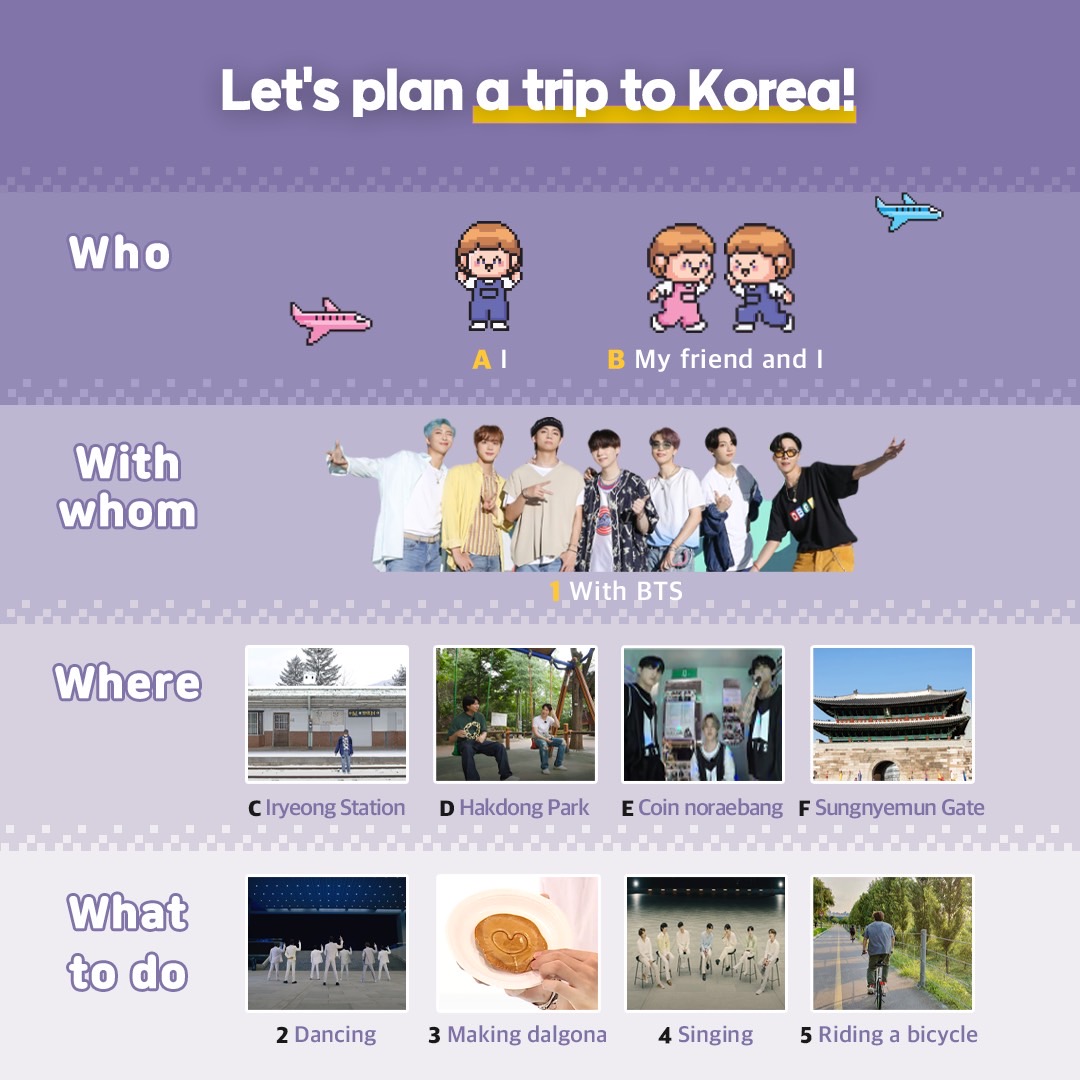 Let's plan a trip to Korea!

Who

A I

B My friend and I

With whom

1 With BTS

Where

C Iryeong Station

D Hakdong Park

E Coin noraebang

F Sungnyemun Gate

What to do

2 Dancing

3 Making dalgona

4 Singing

5 Riding a bicycle